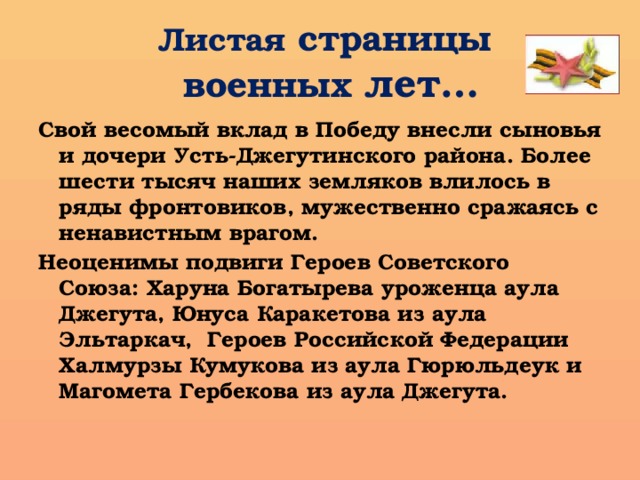 Листая страницы военных лет…

Свой весомый вклад в Победу внесли сыновья и дочери Усть-Джегутинского района. Более шести тысяч наших земляков влилось в ряды фронтовиков, мужественно сражаясь с ненавистным врагом.

Неоценимы подвиги Героев Советского Союза: Харуна Богатырева уроженца аула Джегута, Юнуса Каракетова из аула Эльтаркач, Героев Российской Федерации Халмурзы Кумукова из аула Гюрюльдеук и Магомета Гербекова из аула Джегута.